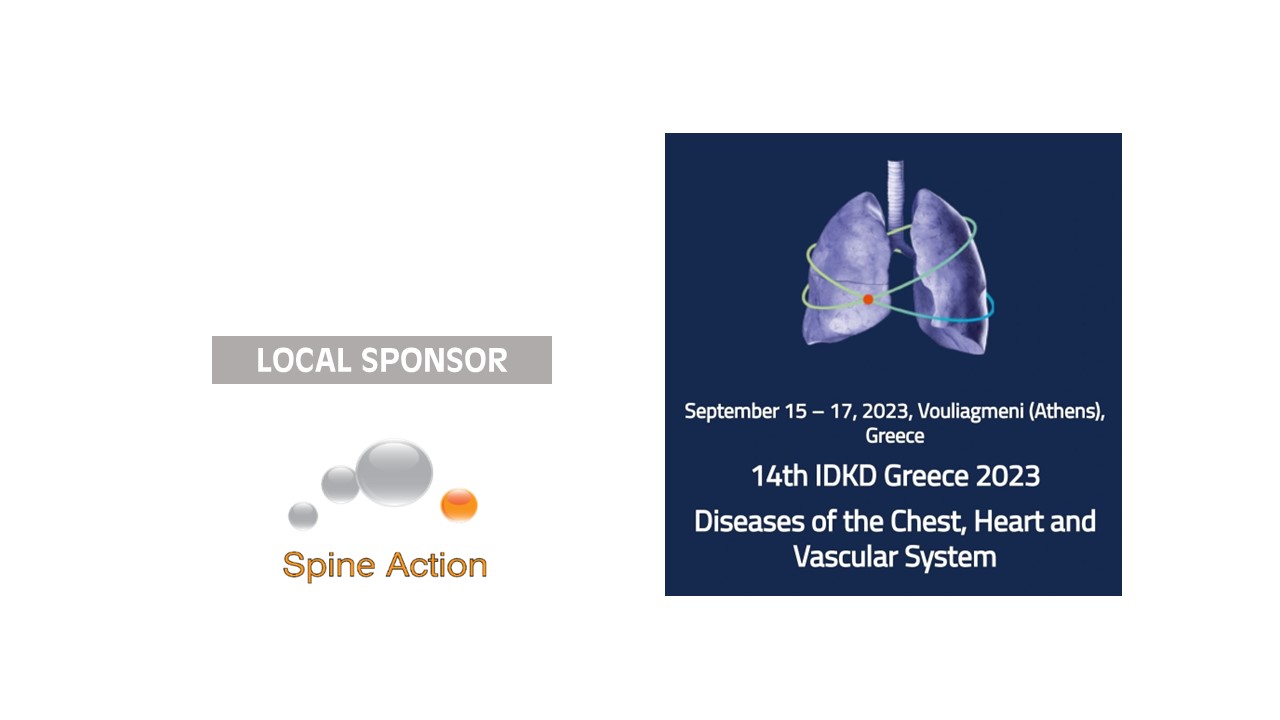 LOCAL SPONSOR

Spine Action

September 15 – 17, 2023, Vouliagmeni (Athens), Greece

14th IDKD Greece 2023

Diseases of the Chest, Heart and Vascular System